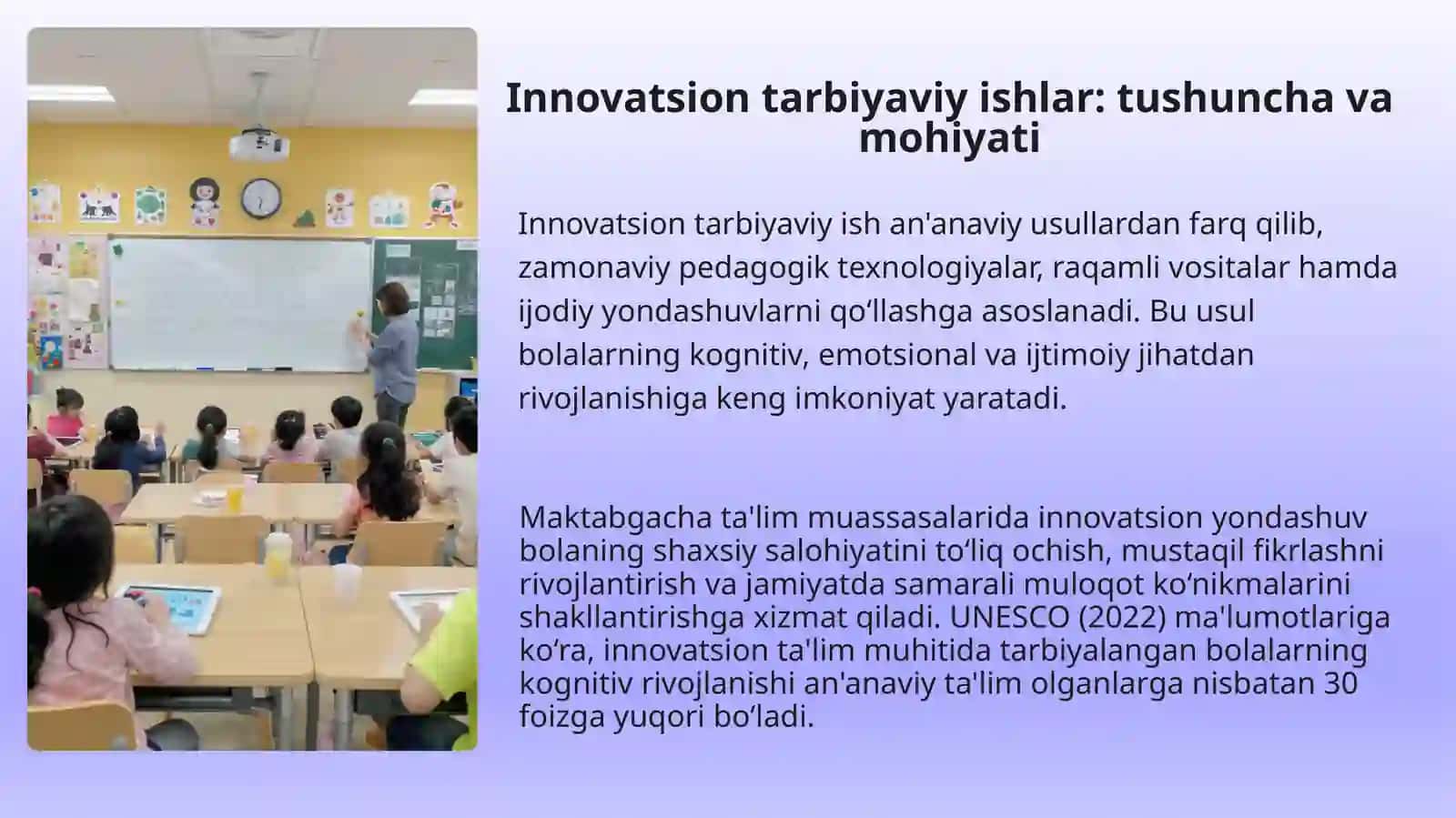 Innovatsion tarbiyaviy ishlar: tushuncha va mohiyati

Innovatsion tarbiyaviy ish an'anaviy usullardan farq qilib, zamonaviy pedagogik texnologiyalar, raqamli vositalar hamda ijodiy yondashuvlarni qo‘llashga asoslanadi. Bu usul bolalarning kognitiv, emotsional va ijtimoiy jihatdan rivojlanishiga keng imkoniyat yaratadi.

Maktabgacha ta'lim muassasalarida innovatsion yondashuv bolaning shaxsiy salohiyatini to‘liq ochish, mustaqil fikrlashni rivojlantirish va jamiyatda samarali muloqot ko‘nikmalarini shakllantirishga xizmat qiladi. UNESCO (2022) ma'lumotlariga ko‘ra, innovatsion ta'lim muhitida tarbiyalangan bolalarning kognitiv rivojlanishi an'anaviy ta'lim olganlarga nisbatan 30 foizga yuqori bo‘ladi.